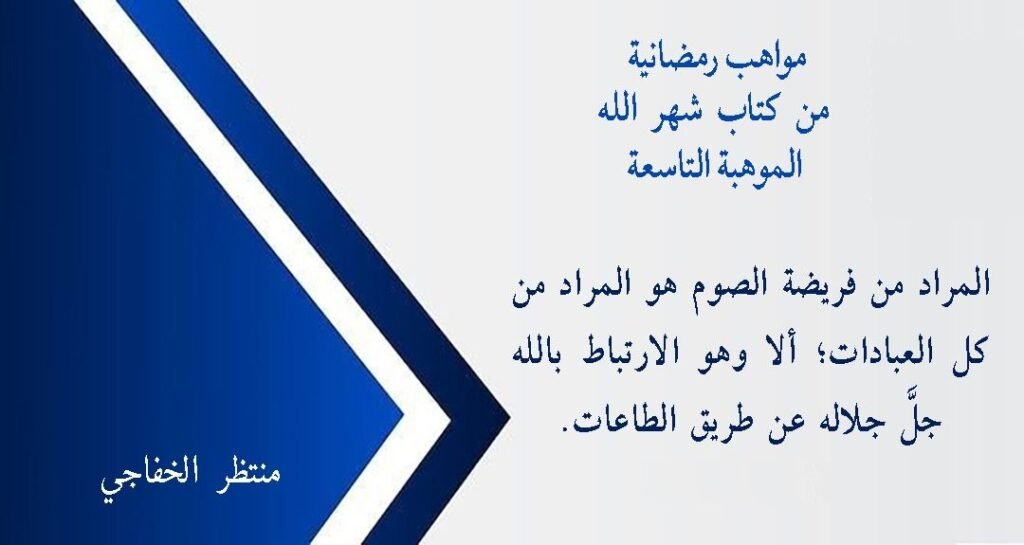 مواهب رمضانية
من كتاب شهر الله
الموهبة التاسعة

المراد من فريضة الصوم هو المراد من كل العبادات؛ ألا وهو الارتباط بالله جلَّ جلاله عن طريق الطاعات.

منتظر الخفاجي